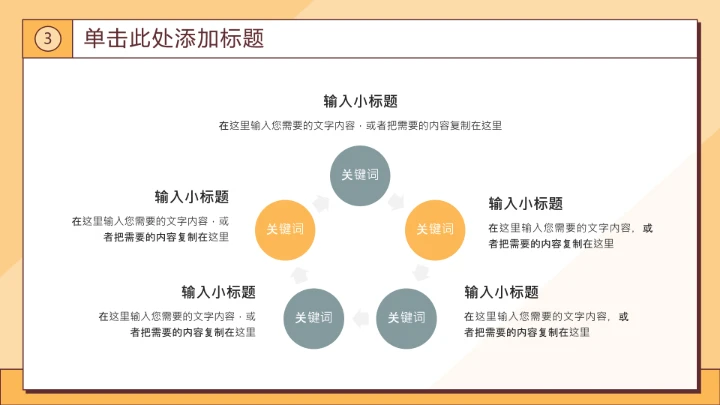 3 单击此处添加标题

输入小标题

在这里输入您需要的文字内容，或者把需要的内容复制在这里

关键词

输入小标题

在这里输入您需要的文字内容，或者把需要的内容复制在这里

关键词

关键词

输入小标题

在这里输入您需要的文字内容，或者把需要的内容复制在这里

输入小标题

在这里输入您需要的文字内容，或者把需要的内容复制在这里

关键词

关键词

输入小标题

在这里输入您需要的文字内容，或者把需要的内容复制在这里